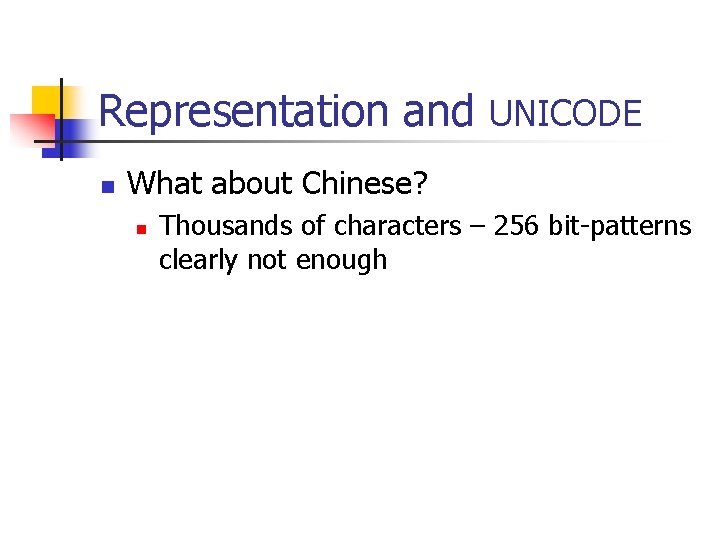 Representation and UNICODE

What about Chinese?

Thousands of characters – 256 bit-patterns clearly not enough